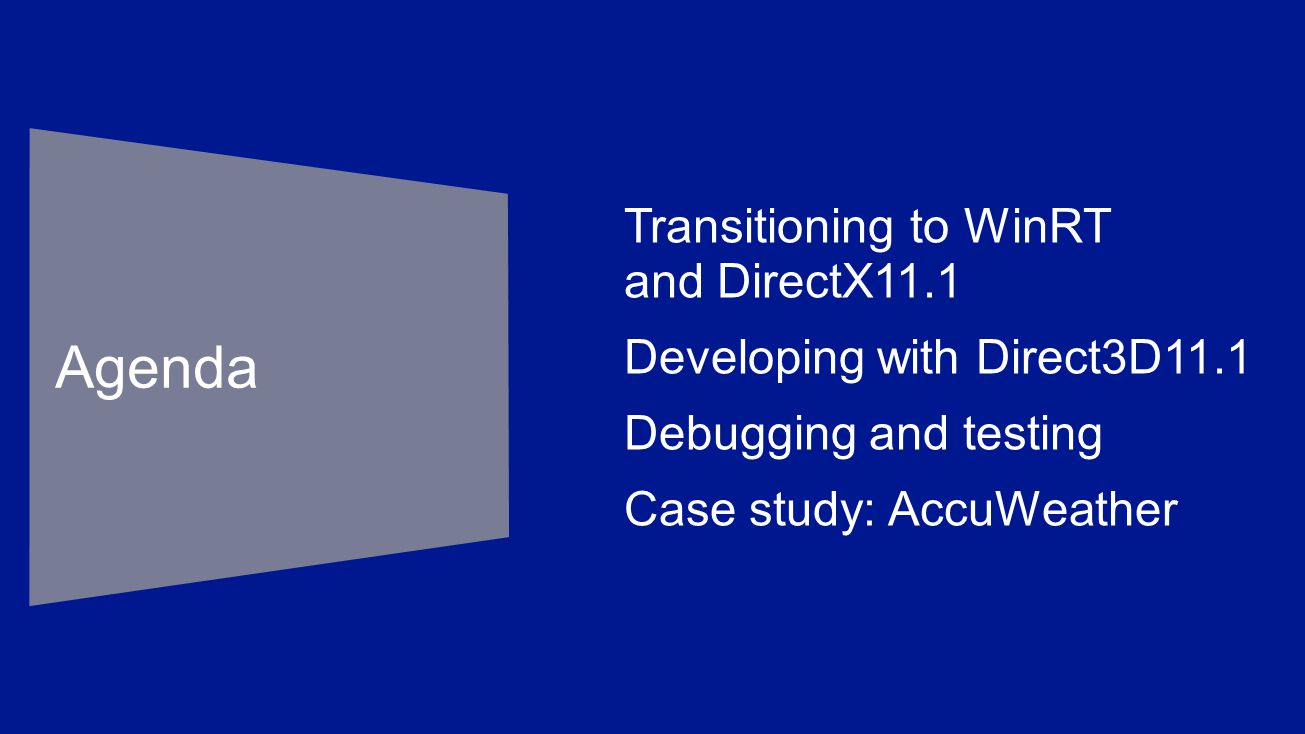 Agenda

Transitioning to WinRT and DirectX11.1

Developing with Direct3D11.1

Debugging and testing

Case study: AccuWeather